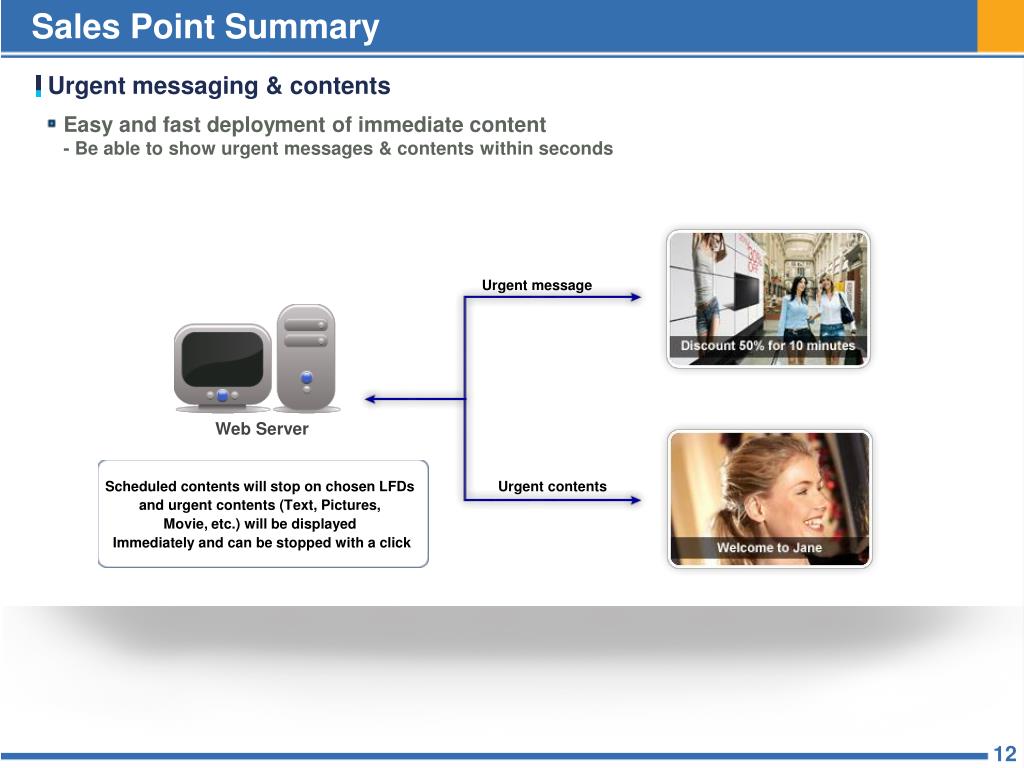 Sales Point Summary

Urgent messaging & contents

Easy and fast deployment of immediate content
- Be able to show urgent messages & contents within seconds

Urgent message

Discount 50% for 10 minutes

Web Server

Scheduled contents will stop on chosen LFDs and urgent contents (Text, Pictures, Movie, etc.) will be displayed Immediately and can be stopped with a click

Urgent contents

Welcome to Jane

12